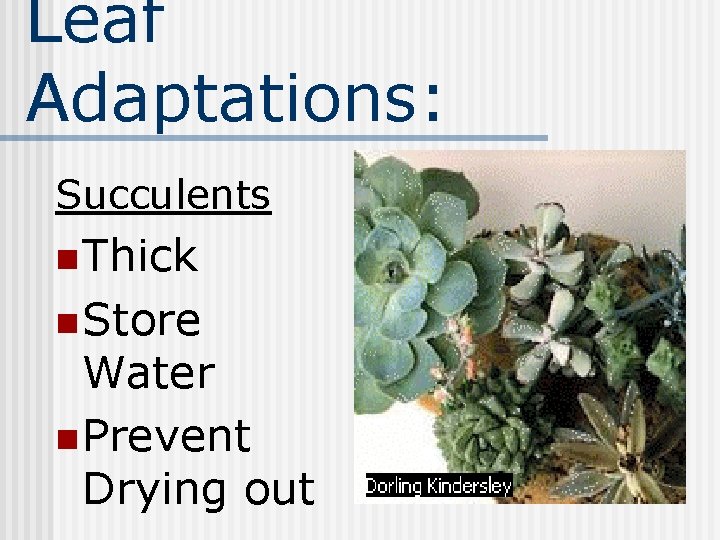 Leaf Adaptations:

Succulents

Thick

Store Water

Prevent Drying out

Dorling Kindersley